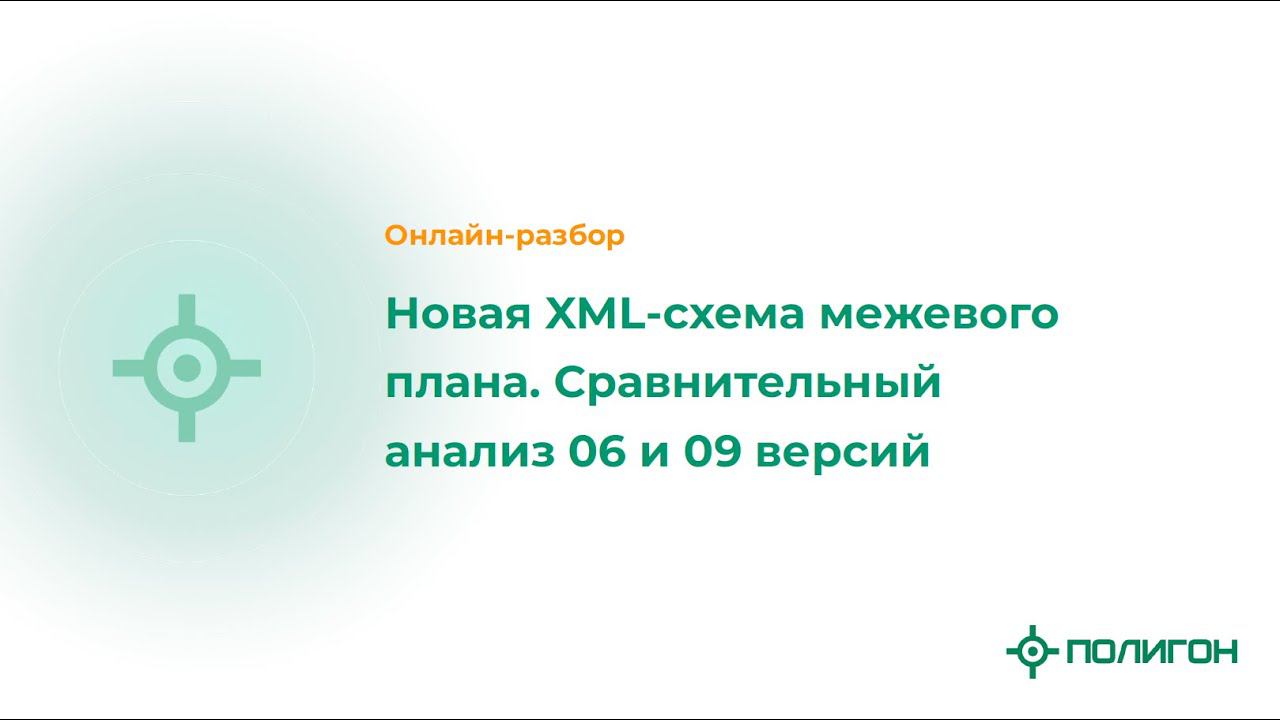 Онлайн-разбор

Новая XML-схема межевого плана. Сравнительный анализ 06 и 09 версий

ПОЛИГОН